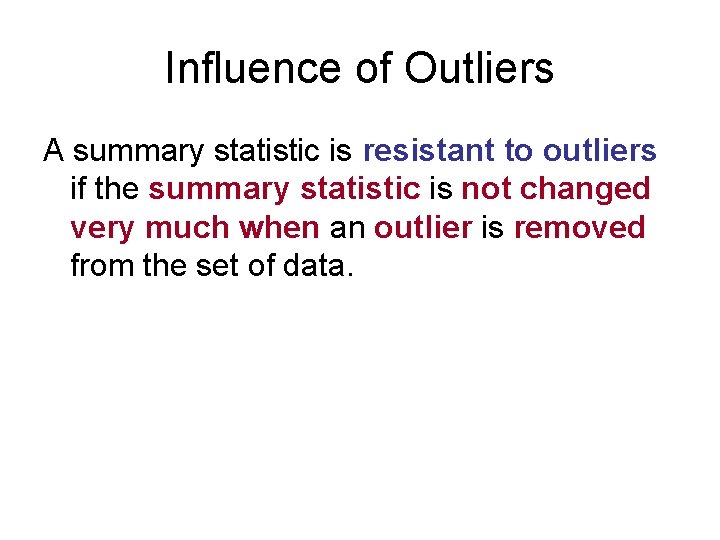 Influence of Outliers

A summary statistic is resistant to outliers if the summary statistic is not changed very much when an outlier is removed from the set of data.